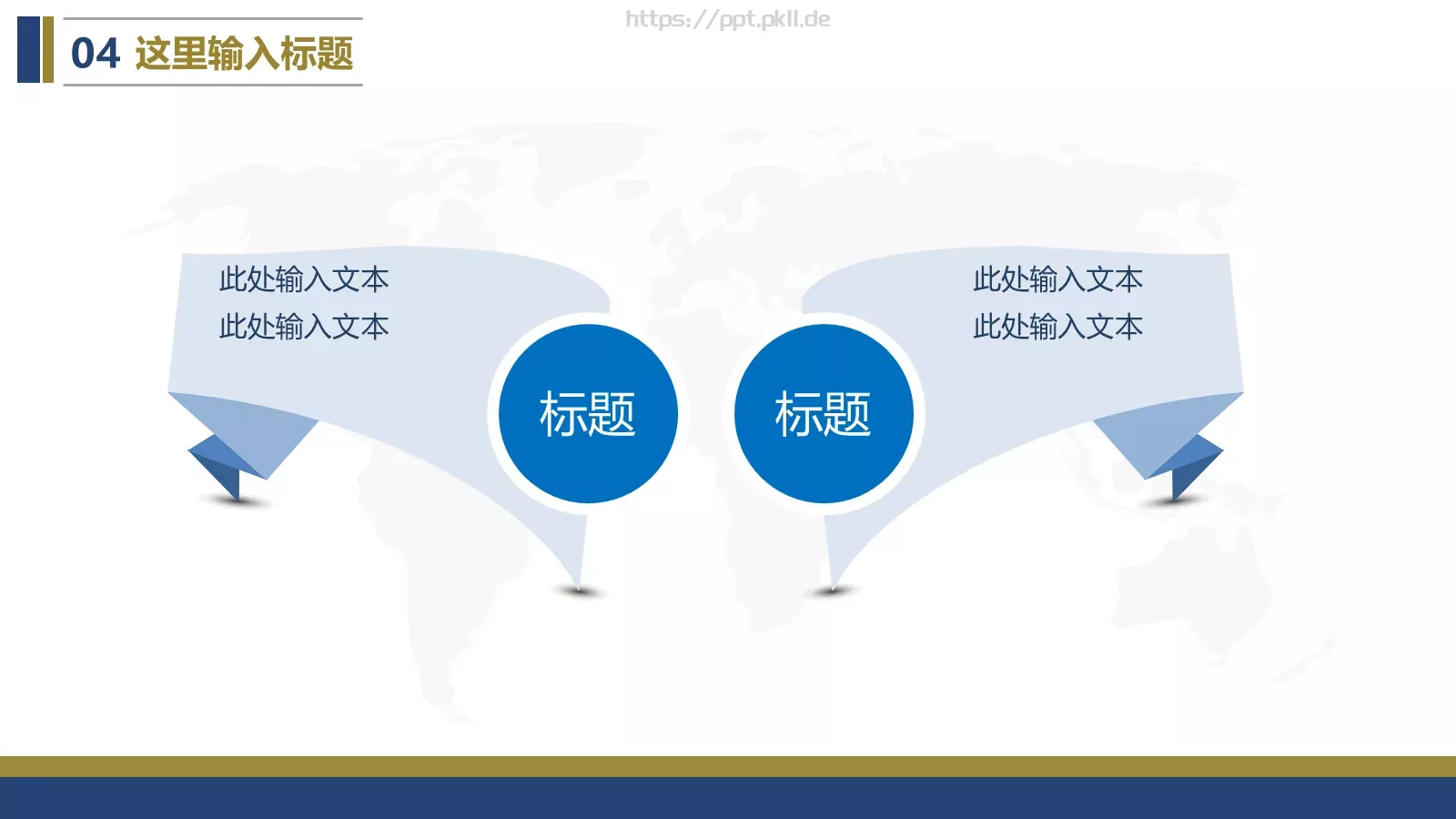 04 这里输入标题

https://ppt.pkll.de

此处输入文本
此处输入文本

标题

标题

此处输入文本
此处输入文本